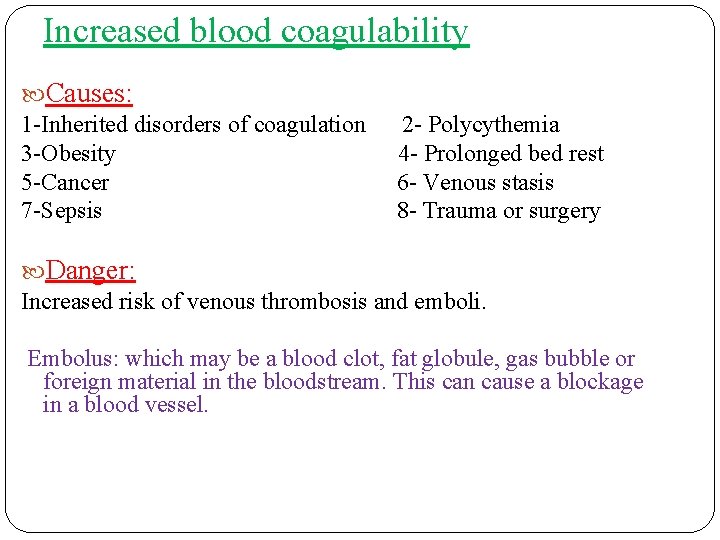 Increased blood coagulability

Causes:

1-Inherited disorders of coagulation 2- Polycythemia
3-Obesity 4- Prolonged bed rest
5-Cancer 6- Venous stasis
7-Sepsis 8- Trauma or surgery

Danger:

Increased risk of venous thrombosis and emboli.

Embolus: which may be a blood clot, fat globule, gas bubble or foreign material in the bloodstream. This can cause a blockage in a blood vessel.